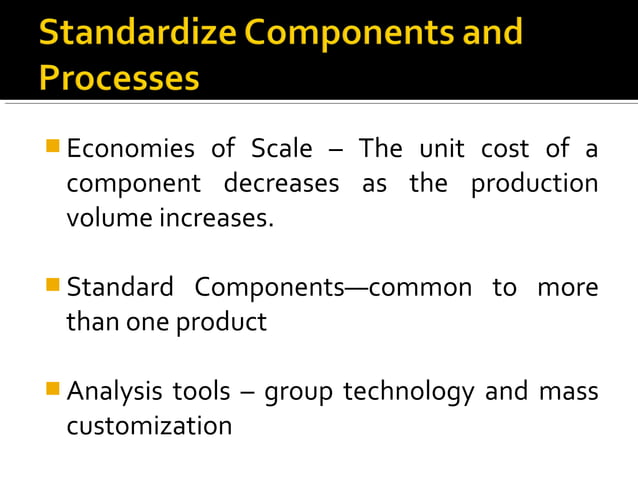 Standardize Components and Processes

Economies of Scale – The unit cost of a component decreases as the production volume increases.

Standard Components—common to more than one product

Analysis tools – group technology and mass customization